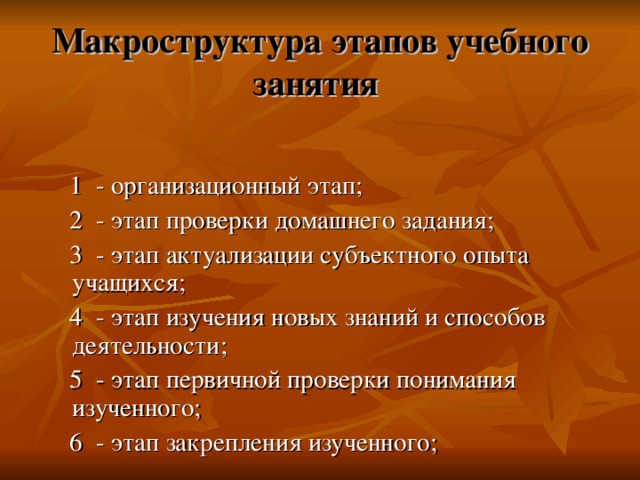 Макроструктура этапов учебного занятия

1 - организационный этап;

2 - этап проверки домашнего задания;

3 - этап актуализации субъектного опыта учащихся;

4 - этап изучения новых знаний и способов деятельности;

5 - этап первичной проверки понимания изученного;

6 - этап закрепления изученного;